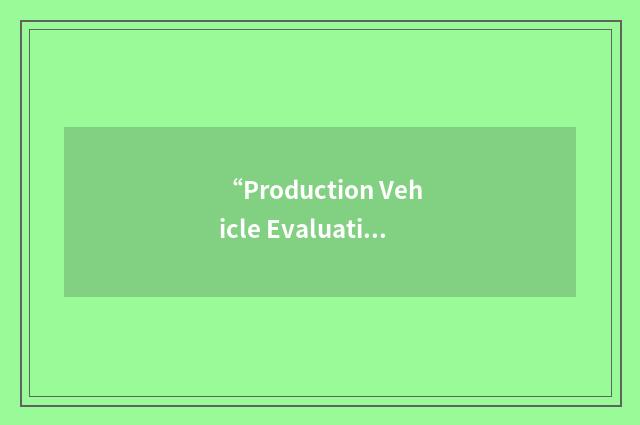 “Production Vehicle Evaluati…